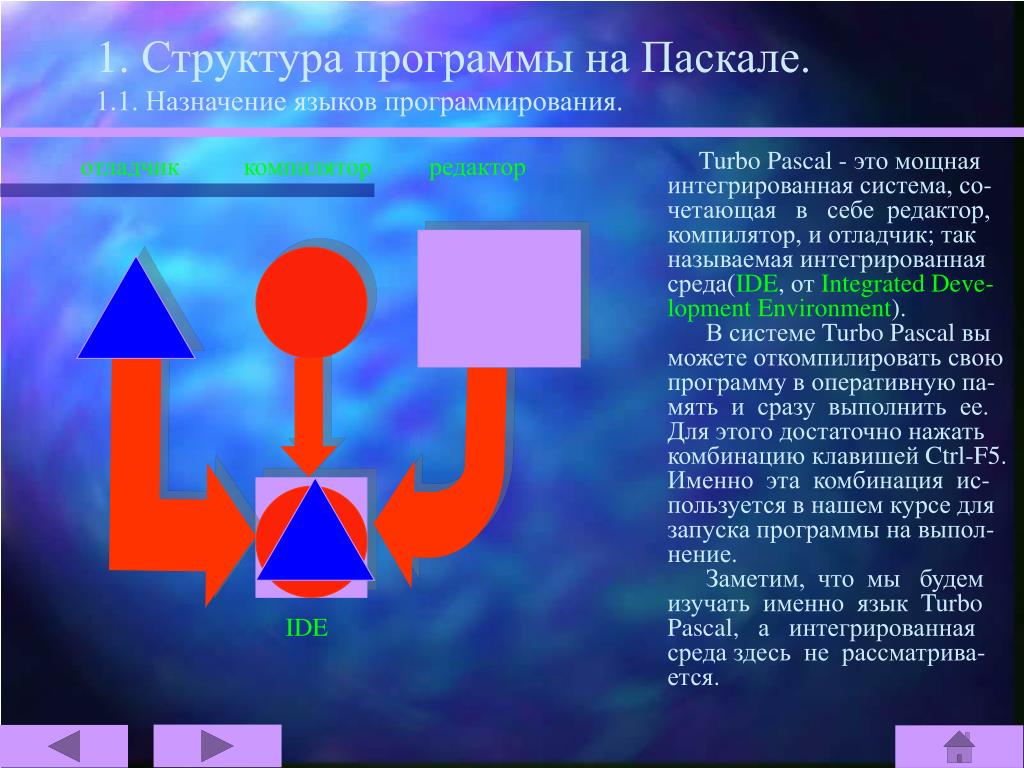 1. Структура программы на Паскале.

1.1. Назначение языков программирования.

отладчик компилятор редактор

IDE

Turbo Pascal - это мощная интегрированная система, сочетающая в себе редактор, компилятор, и отладчик; так называемая интегрированная среда(IDE, от Integrated Development Environment).

В системе Turbo Pascal вы можете откомпилировать свою программу в оперативную память и сразу выполнить ее. Для этого достаточно нажать комбинацию клавишей Ctrl-F5. Именно эта комбинация используется в нашем курсе для запуска программы на выполнение.

Заметим, что мы будем изучать именно язык Turbo Pascal, а интегрированная среда здесь не рассматривается.